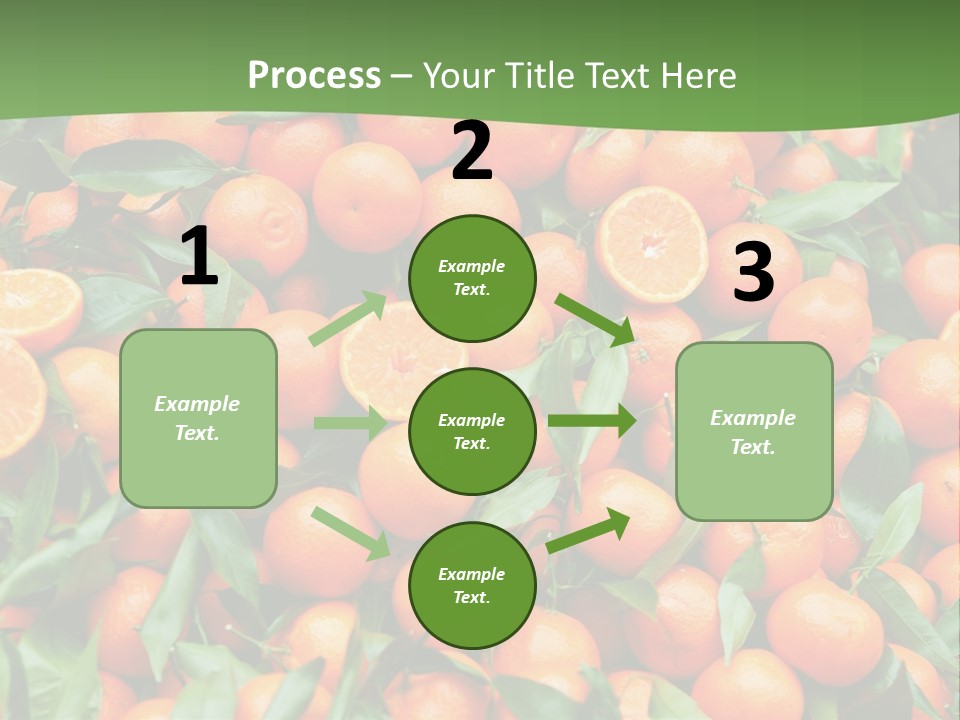 Process – Your Title Text Here

1

Example Text.

2

Example Text.

Example Text.

Example Text.

3

Example Text.